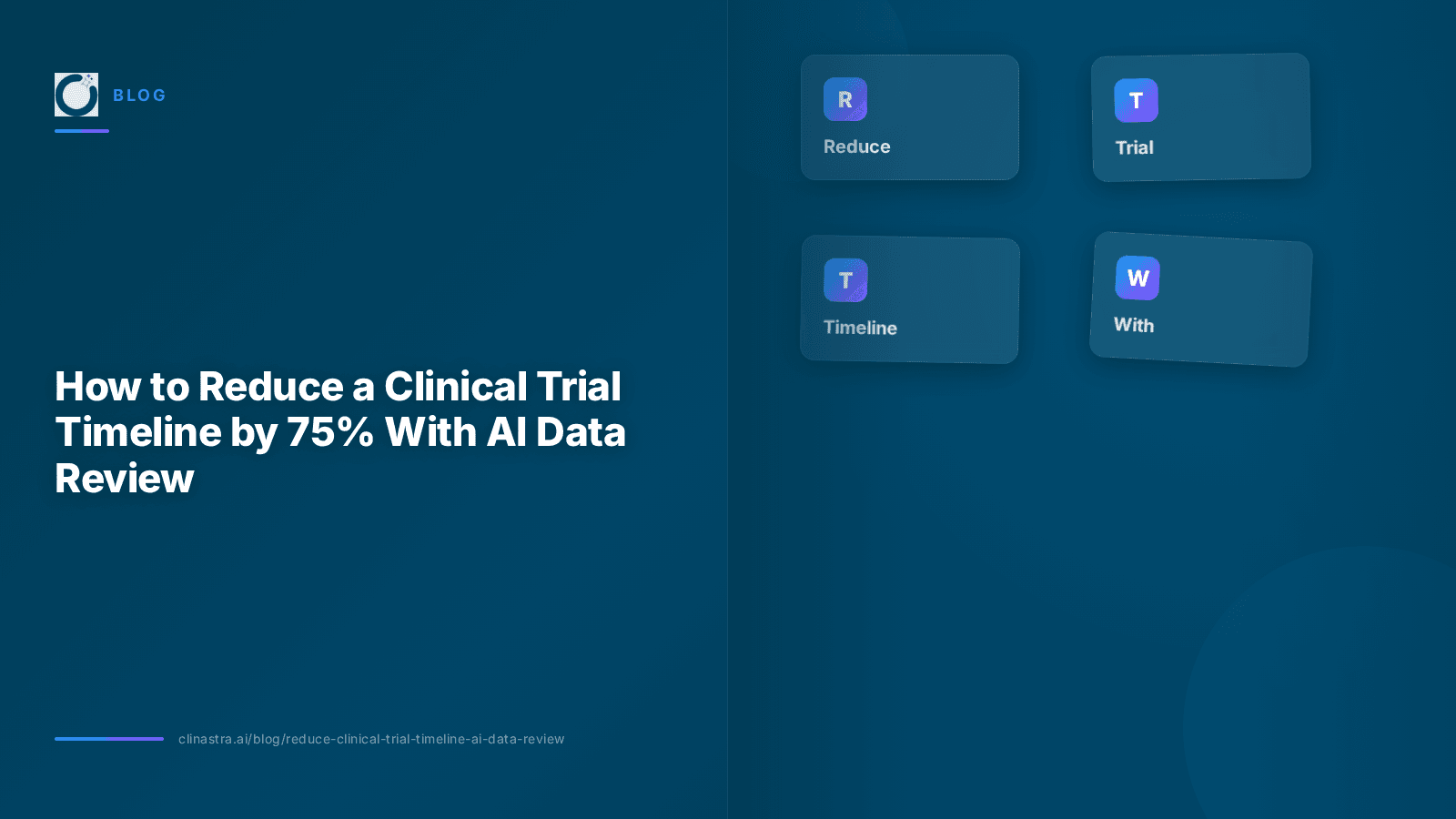 BLOG

How to Reduce a Clinical Trial Timeline by 75% With AI Data Review

clinastra.ai/blog/reduce-clinical-trial-timeline-ai-data-review

R
Reduce

T
Trial

T
Timeline

W
With